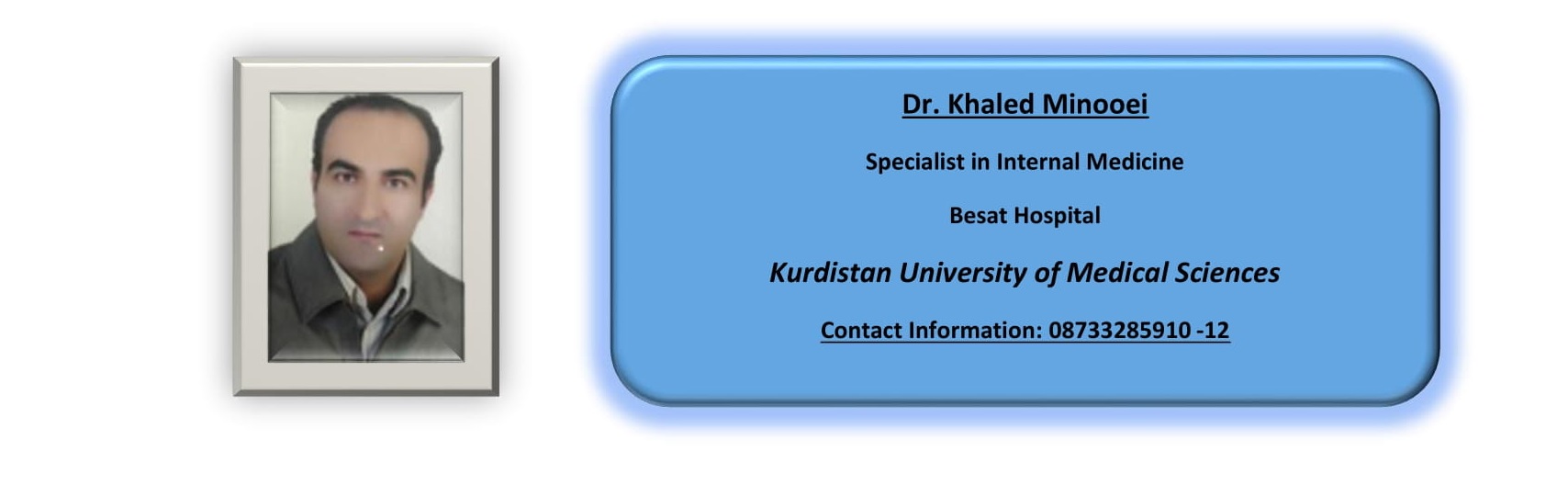 Dr. Khaled Minooei

Specialist in Internal Medicine

Besat Hospital

Kurdistan University of Medical Sciences

Contact Information: 08733285910 -12